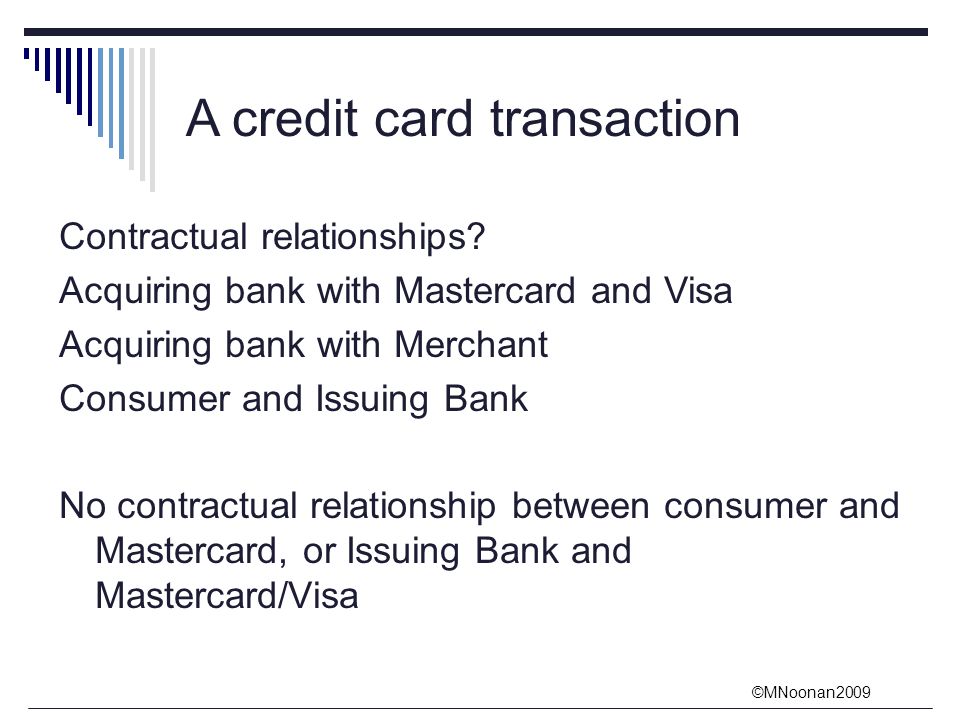 A credit card transaction

Contractual relationships?

Acquiring bank with Mastercard and Visa

Acquiring bank with Merchant

Consumer and Issuing Bank

No contractual relationship between consumer and Mastercard, or Issuing Bank and Mastercard/Visa

©MNoonan2009